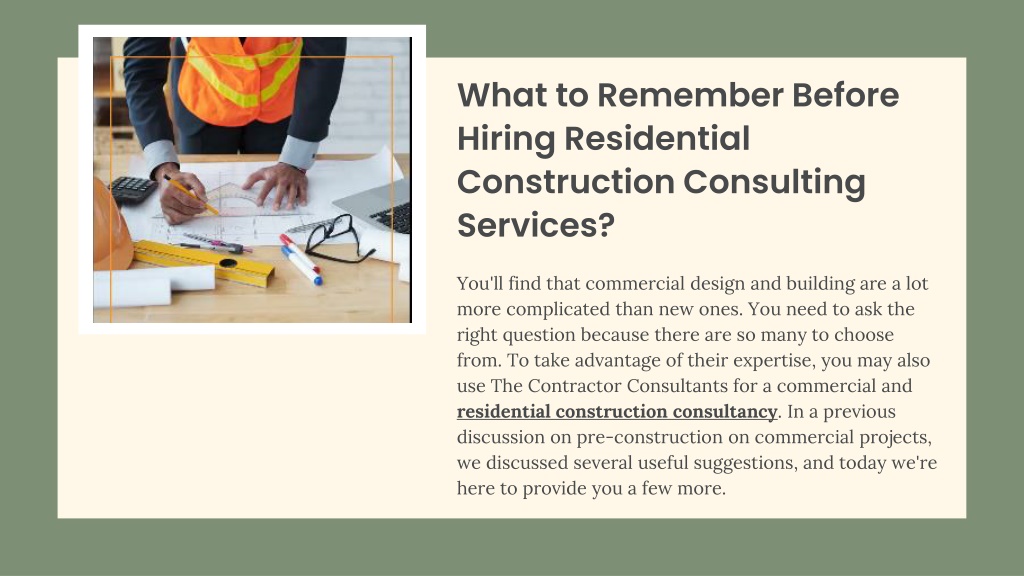 What to Remember Before Hiring Residential Construction Consulting Services?

You'll find that commercial design and building are a lot more complicated than new ones. You need to ask the right question because there are so many to choose from. To take advantage of their expertise, you may also use The Contractor Consultants for a commercial and residential construction consultancy. In a previous discussion on pre-construction on commercial projects, we discussed several useful suggestions, and today we're here to provide you a few more.